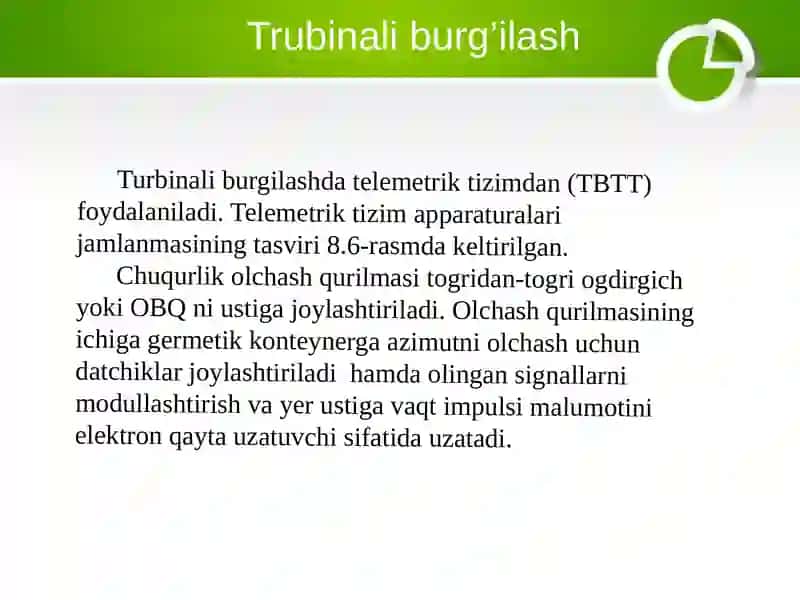 Trubinali burg’ilash

Turbinali burgilashda telemetrik tizimdan (TBTT) foydalaniladi. Telemetrik tizim apparaturalari jamlanmasining tasviri 8.6-rasmda keltirilgan.

Chuqurlik olchash qurilmasi togridan-togri ogdirgich yoki OBQ ni ustiga joylashtiriladi. Olchash qurilmasining ichiga germetik konteynerga azimutni olchash uchun datchiklar joylashtiriladi hamda olingan signallarni modullashtirish va yer ustiga vaqt impulsi malumotini elektron qayta uzatuvchi sifatida uzatadi.